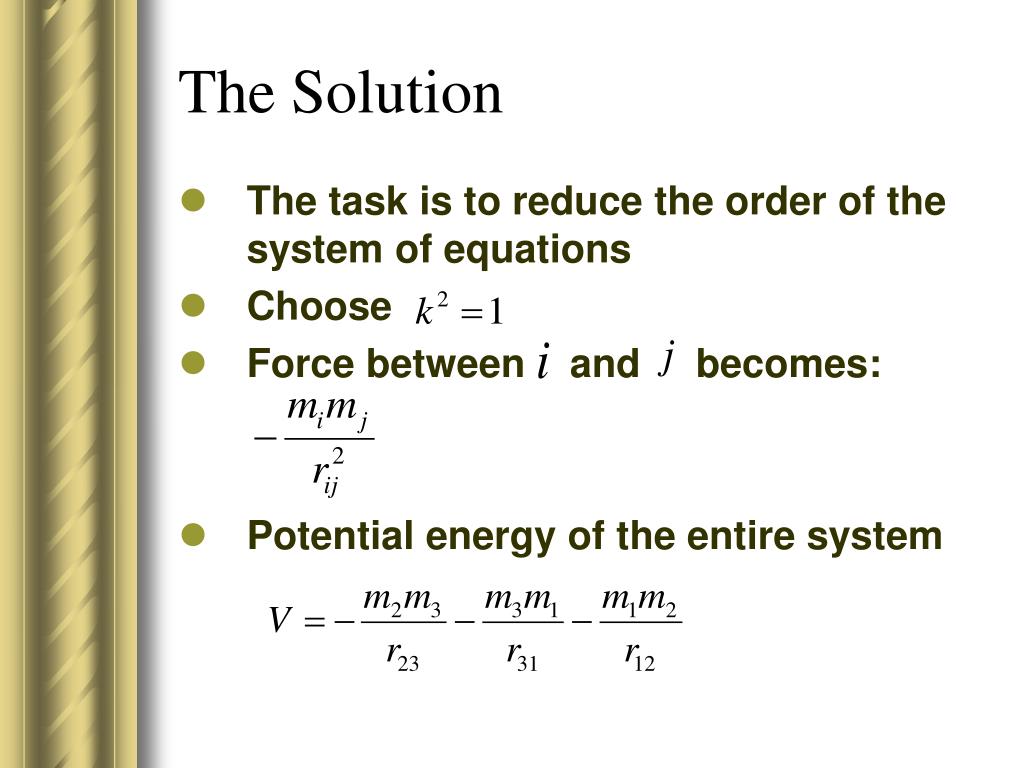 The Solution

- The task is to reduce the order of the system of equations
- Choose $k^2 = 1$
- Force between $i$ and $j$ becomes:

$-\frac{m_i m_j}{r_{ij}^2}$

- Potential energy of the entire system

$V = -\frac{m_2 m_3}{r_{23}} - \frac{m_3 m_1}{r_{31}} - \frac{m_1 m_2}{r_{12}}$